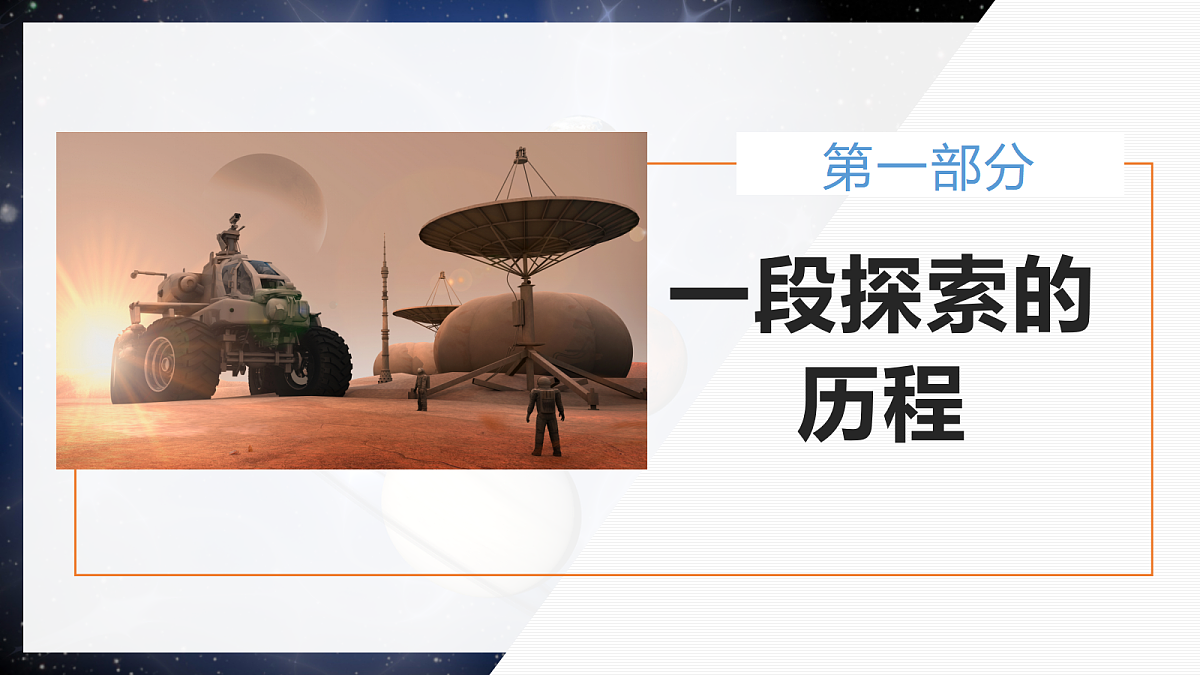 第一部分

一段探索的历程